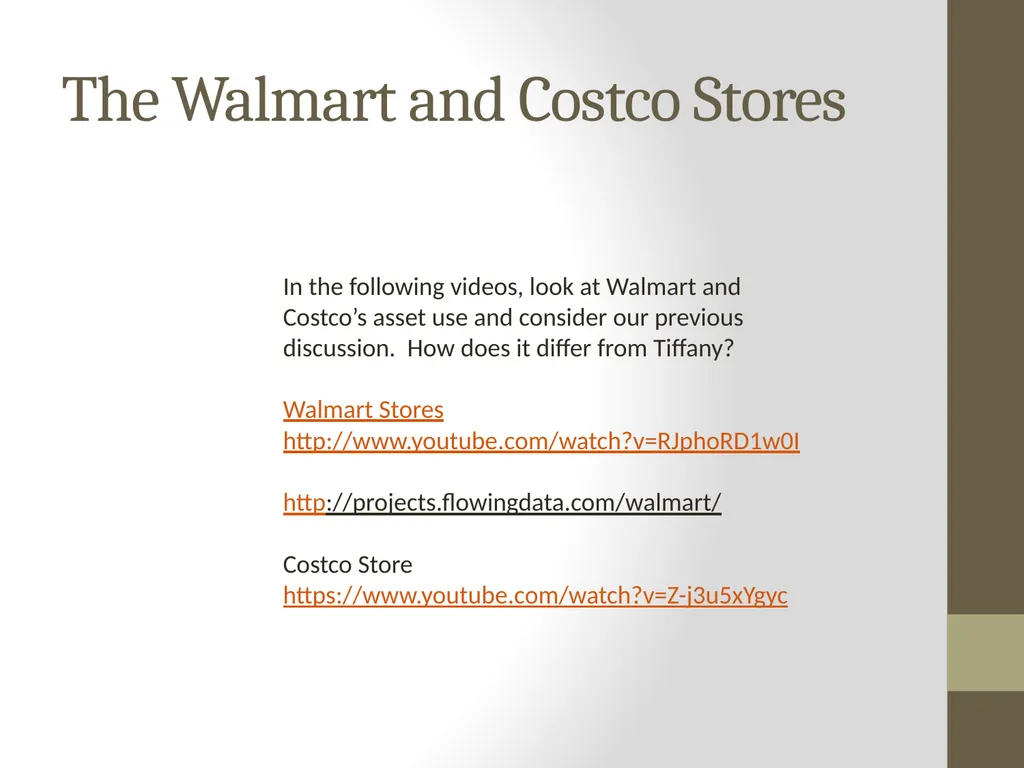 The Walmart and Costco Stores

In the following videos, look at Walmart and Costco's asset use and consider our previous discussion. How does it differ from Tiffany?

Walmart Stores
http://www.youtube.com/watch?v=RJphoRD1w0I

http://projects.flowingdata.com/walmart/

Costco Store
https://www.youtube.com/watch?v=Z-j3u5xYgyc